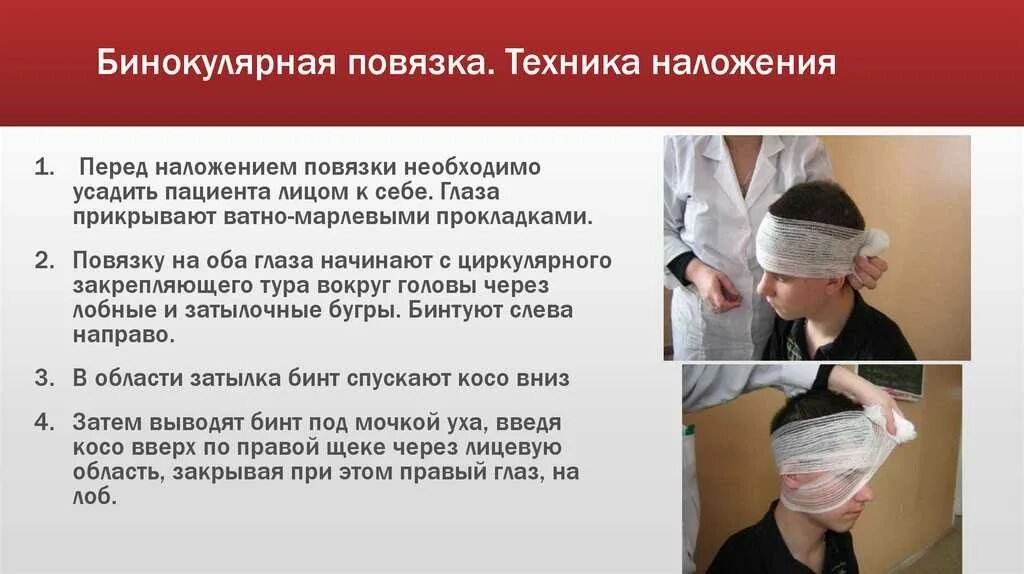 Бинокулярная повязка. Техника наложения

1. Перед наложением повязки необходимо усадить пациента лицом к себе. Глаза прикрывают ватно-марлевыми прокладками.

2. Повязку на оба глаза начинают с циркулярного закрепляющего тура вокруг головы через лобные и затылочные бугры. Бинтуют слева направо.

3. В области затылка бинт спускают косо вниз

4. Затем выводят бинт под мочкой уха, введя косо вверх по правой щеке через лицевую область, закрывая при этом правый глаз, на лоб.